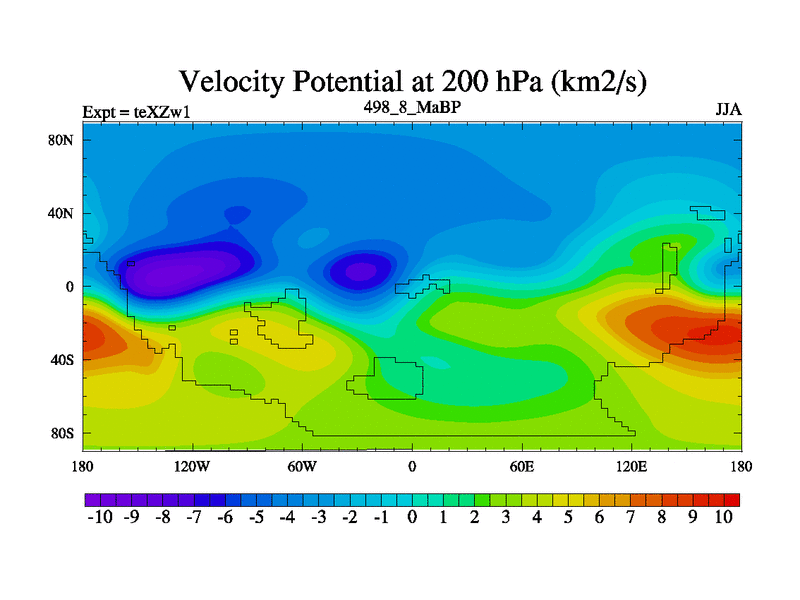 Velocity Potential at 200 hPa (km2/s)

Expt = teXZw1

498_8_MaBP

JJA

80N
40N
0
40S
80S

180
120W
60W
0
60E
120E
180

-10 -9 -8 -7 -6 -5 -4 -3 -2 -1 0 1 2 3 4 5 6 7 8 9 10